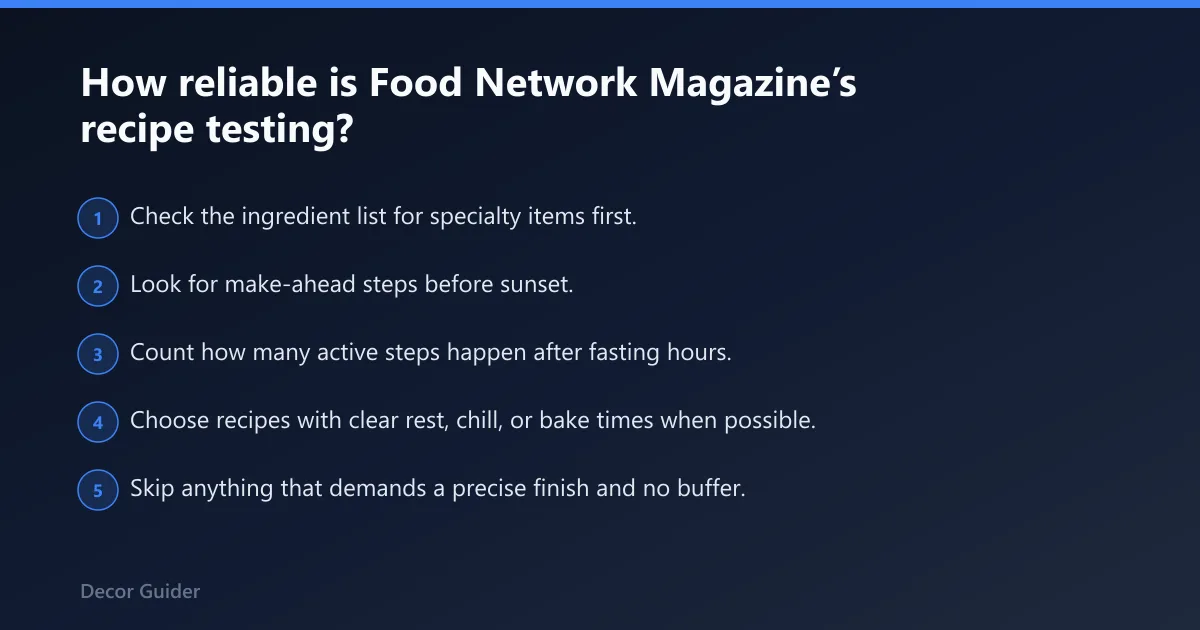 How reliable is Food Network Magazine’s recipe testing?

1 Check the ingredient list for specialty items first.

2 Look for make-ahead steps before sunset.

3 Count how many active steps happen after fasting hours.

4 Choose recipes with clear rest, chill, or bake times when possible.

5 Skip anything that demands a precise finish and no buffer.

Decor Guider